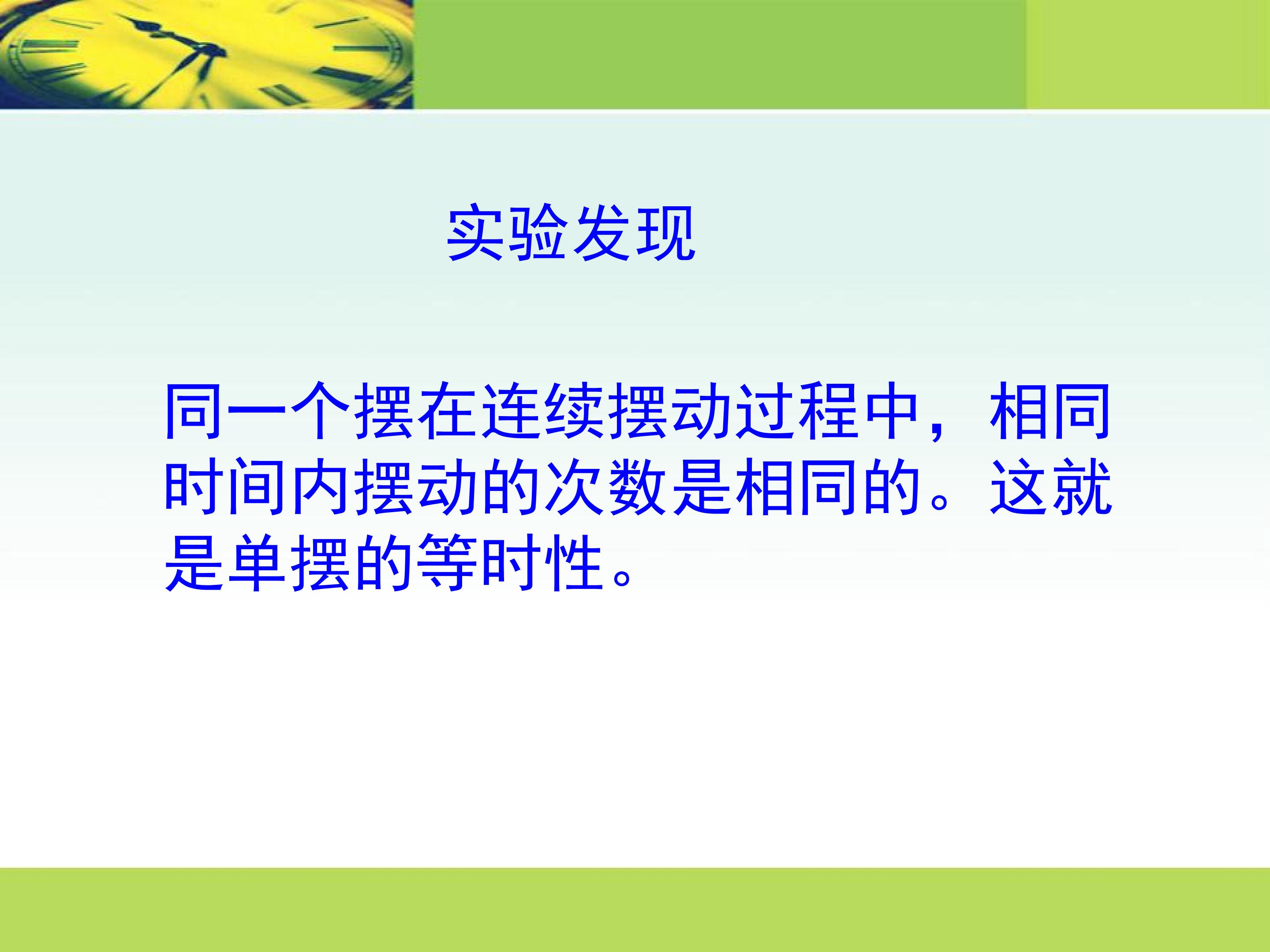 实验发现

同一个摆在连续摆动过程中，相同时间内摆动的次数是相同的。这就是单摆的等时性。